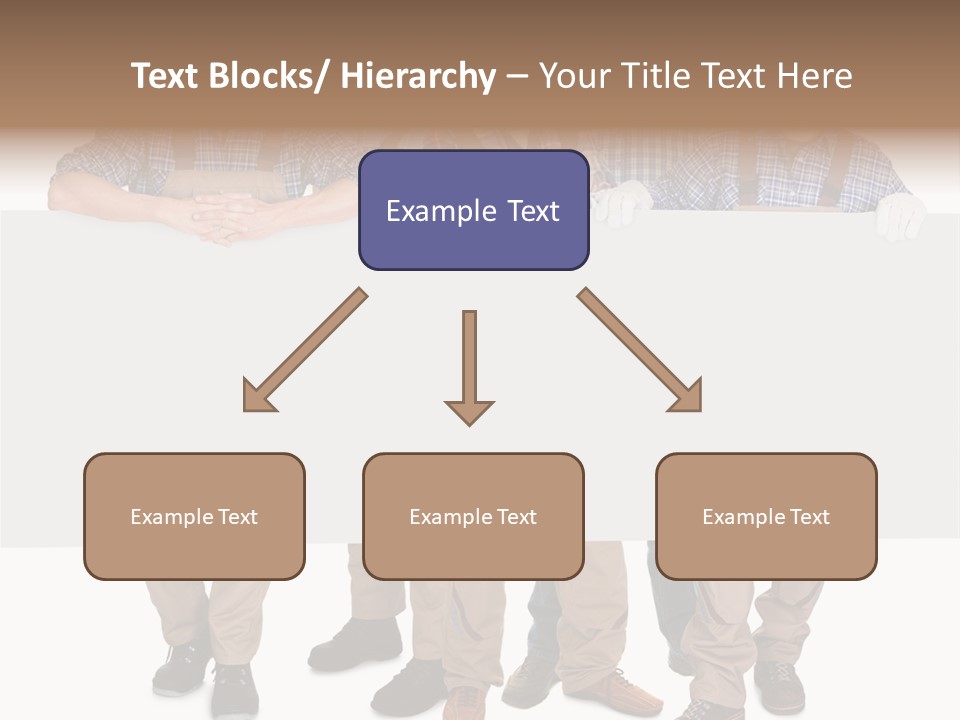 Text Blocks/ Hierarchy – Your Title Text Here

Example Text

Example Text

Example Text

Example Text